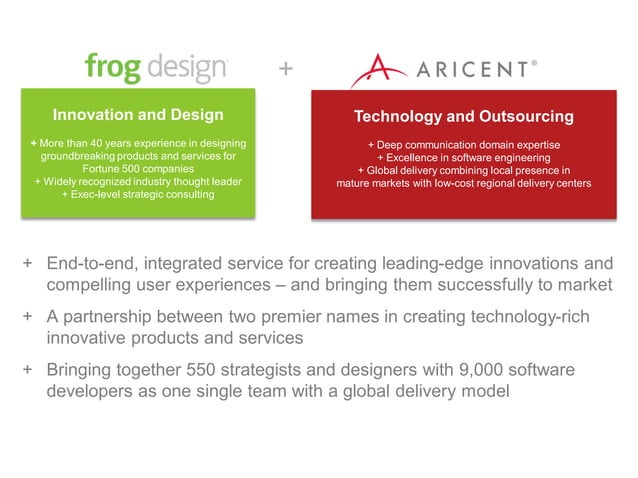 frog design + ARICENT®

Innovation and Design

+ More than 40 years experience in designing groundbreaking products and services for Fortune 500 companies
+ Widely recognized industry thought leader
+ Exec-level strategic consulting

Technology and Outsourcing

+ Deep communication domain expertise
+ Excellence in software engineering
+ Global delivery combining local presence in mature markets with low-cost regional delivery centers

+ End-to-end, integrated service for creating leading-edge innovations and compelling user experiences – and bringing them successfully to market

+ A partnership between two premier names in creating technology-rich innovative products and services

+ Bringing together 550 strategists and designers with 9,000 software developers as one single team with a global delivery model